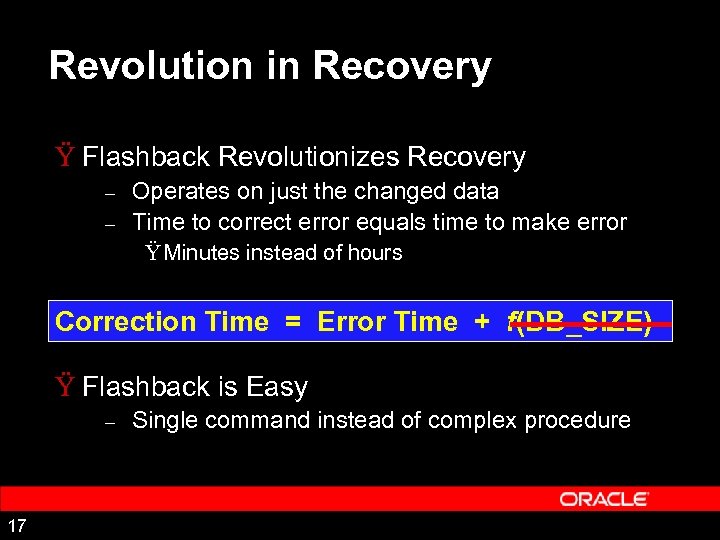 Revolution in Recovery

Ÿ Flashback Revolutionizes Recovery
– Operates on just the changed data
– Time to correct error equals time to make error
Ÿ Minutes instead of hours

Correction Time = Error Time + f(DB_SIZE)

Ÿ Flashback is Easy
– Single command instead of complex procedure

ORACLE

17